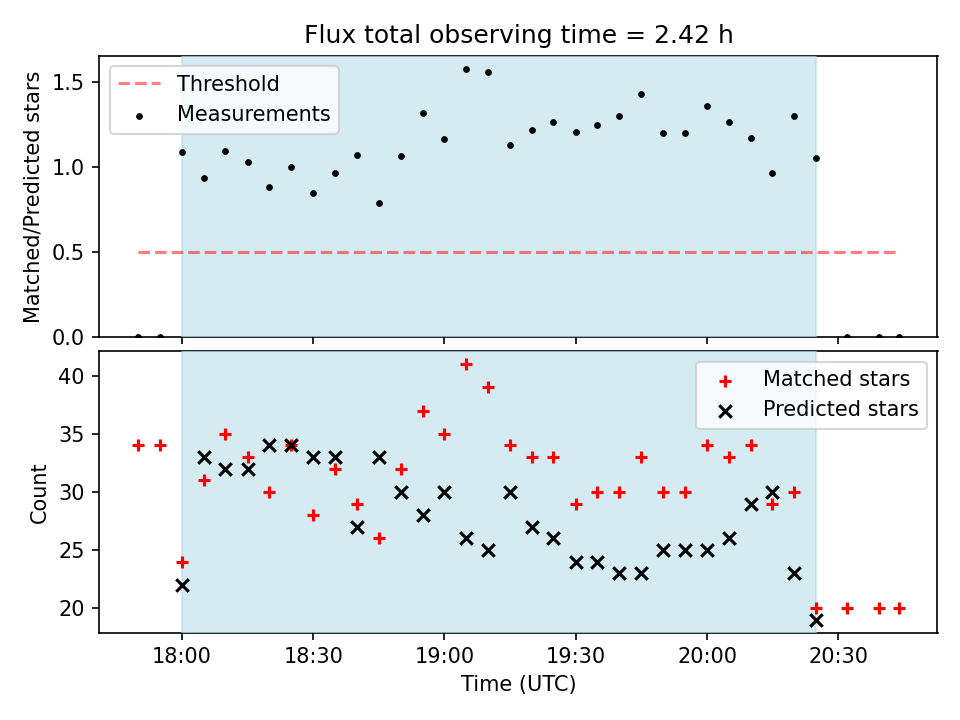 Flux total observing time = 2.42 h

Threshold
Measurements

Matched/Predicted stars

1.5
1.0
0.5
0.0

Matched stars
Predicted stars

Count

40
35
30
25
20

18:00
18:30
19:00
19:30
20:00
20:30

Time (UTC)